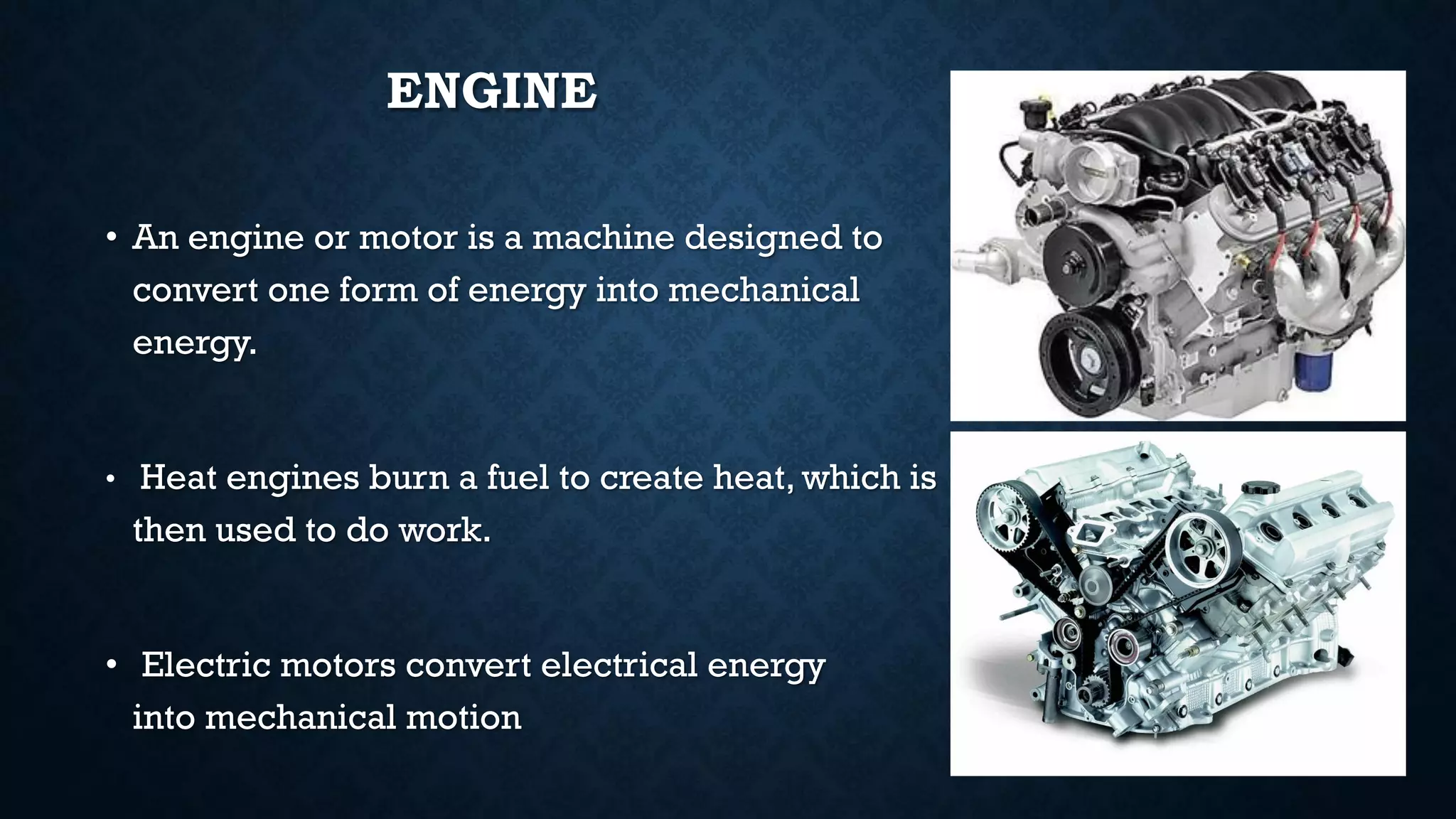 ENGINE

• An engine or motor is a machine designed to convert one form of energy into mechanical energy.

• Heat engines burn a fuel to create heat, which is then used to do work.

• Electric motors convert electrical energy into mechanical motion